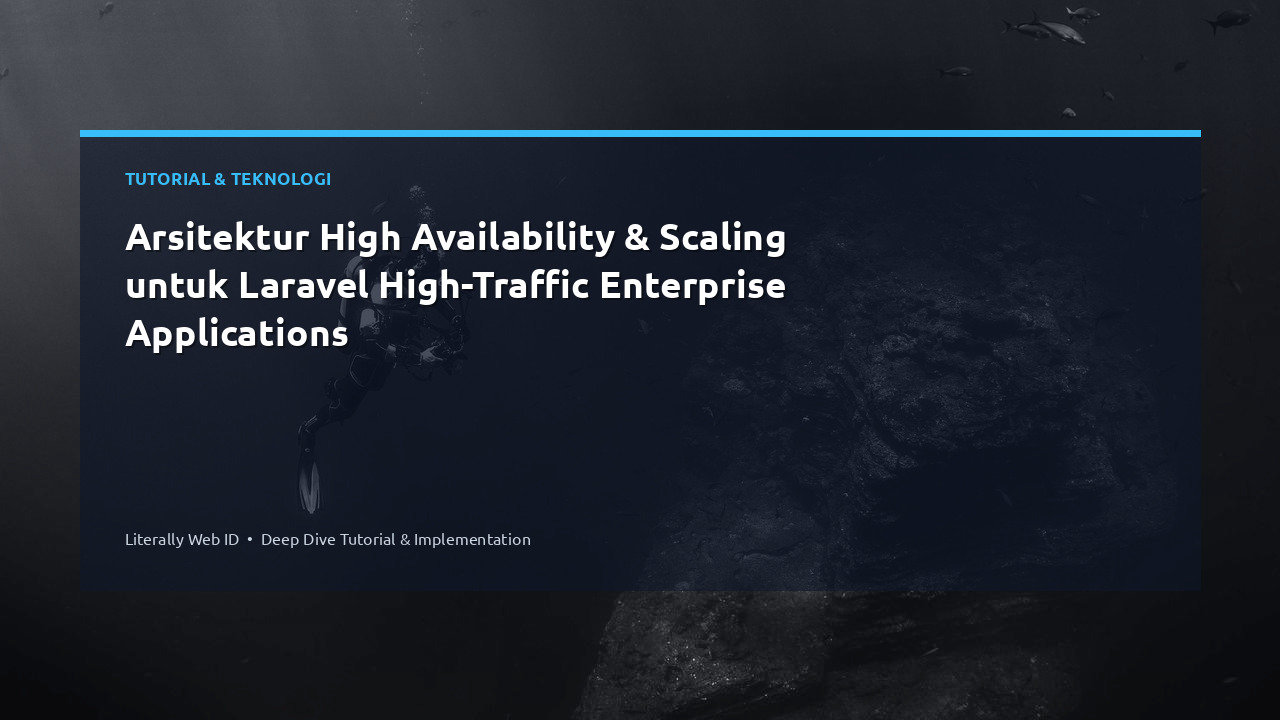 TUTORIAL & TEKNOLOGI

Arsitektur High Availability & Scaling untuk Laravel High-Traffic Enterprise Applications

Literally Web ID • Deep Dive Tutorial & Implementation